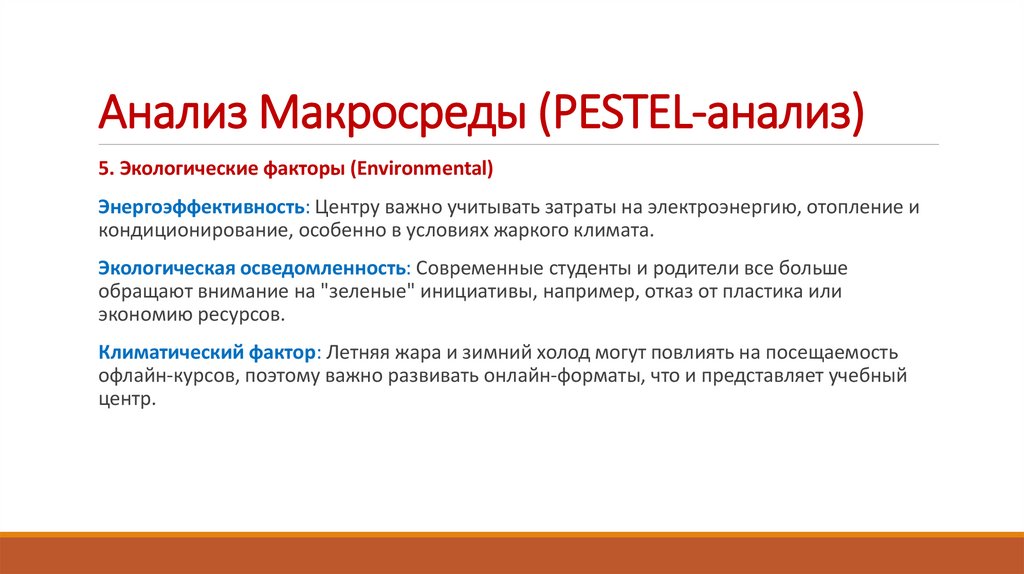 Анализ Макросреды (PESTEL-анализ)

5. Экологические факторы (Environmental)

Энергоэффективность: Центру важно учитывать затраты на электроэнергию, отопление и кондиционирование, особенно в условиях жаркого климата.

Экологическая осведомленность: Современные студенты и родители все больше обращают внимание на "зеленые" инициативы, например, отказ от пластика или экономию ресурсов.

Климатический фактор: Летняя жара и зимний холод могут повлиять на посещаемость офлайн-курсов, поэтому важно развивать онлайн-форматы, что и представляет учебный центр.